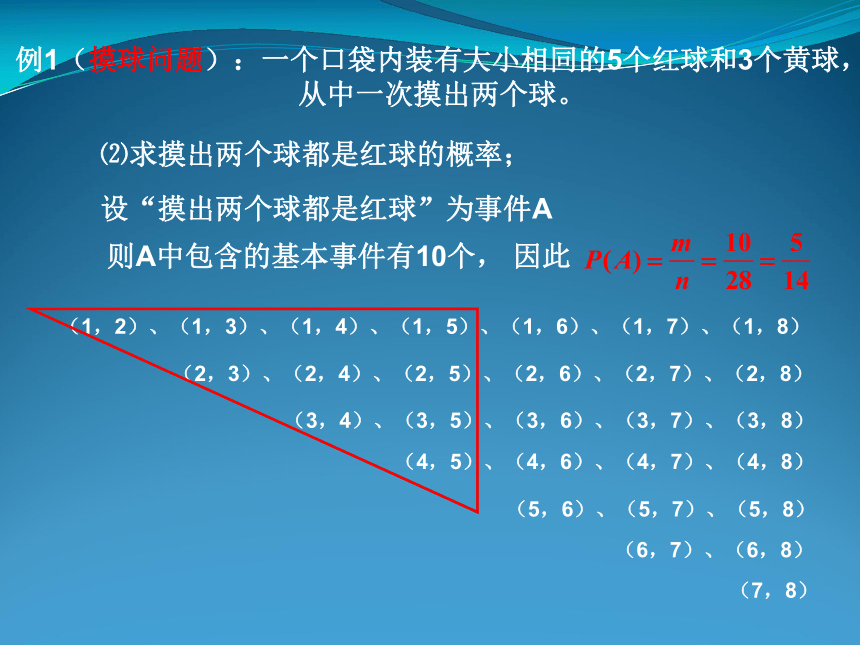 例1（摸球问题）：一个口袋内装有大小相同的5个红球和3个黄球，从中一次摸出两个球。

⑵求摸出两个球都是红球的概率；

设“摸出两个球都是红球”为事件A

则A中包含的基本事件有10个， 因此 $P(A)=\frac{m}{n}=\frac{10}{28}=\frac{5}{14}$

（1，2）、（1，3）、（1，4）、（1，5）、（1，6）、（1，7）、（1，8）

（2，3）、（2，4）、（2，5）、（2，6）、（2，7）、（2，8）

（3，4）、（3，5）、（3，6）、（3，7）、（3，8）

（4，5）、（4，6）、（4，7）、（4，8）

（5，6）、（5，7）、（5，8）

（6，7）、（6，8）

（7，8）